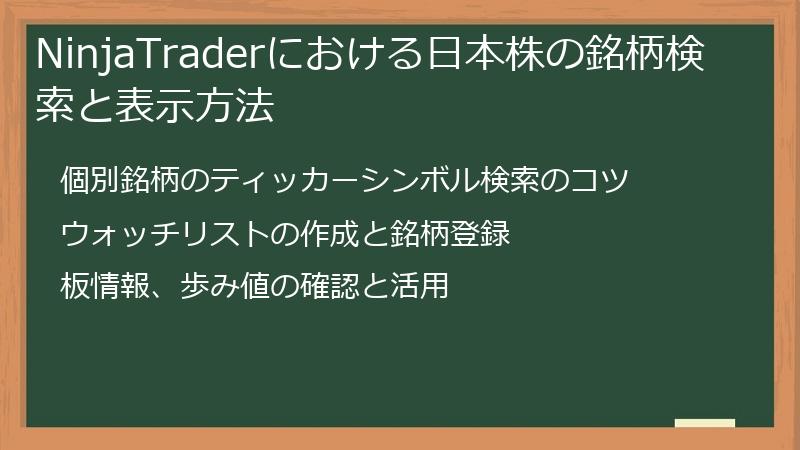 NinjaTraderにおける日本株の銘柄検索と表示方法

個別銘柄のティッカーシンボル検索のコツ

ウォッチリストの作成と銘柄登録

板情報、歩み値の確認と活用